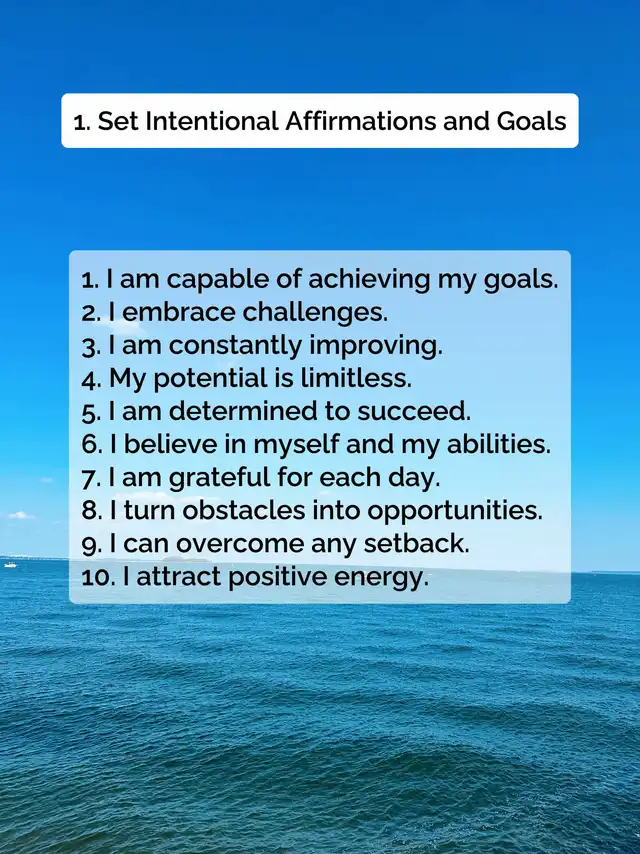 1. Set Intentional Affirmations and Goals

1. I am capable of achieving my goals.
2. I embrace challenges.
3. I am constantly improving.
4. My potential is limitless.
5. I am determined to succeed.
6. I believe in myself and my abilities.
7. I am grateful for each day.
8. I turn obstacles into opportunities.
9. I can overcome any setback.
10. I attract positive energy.